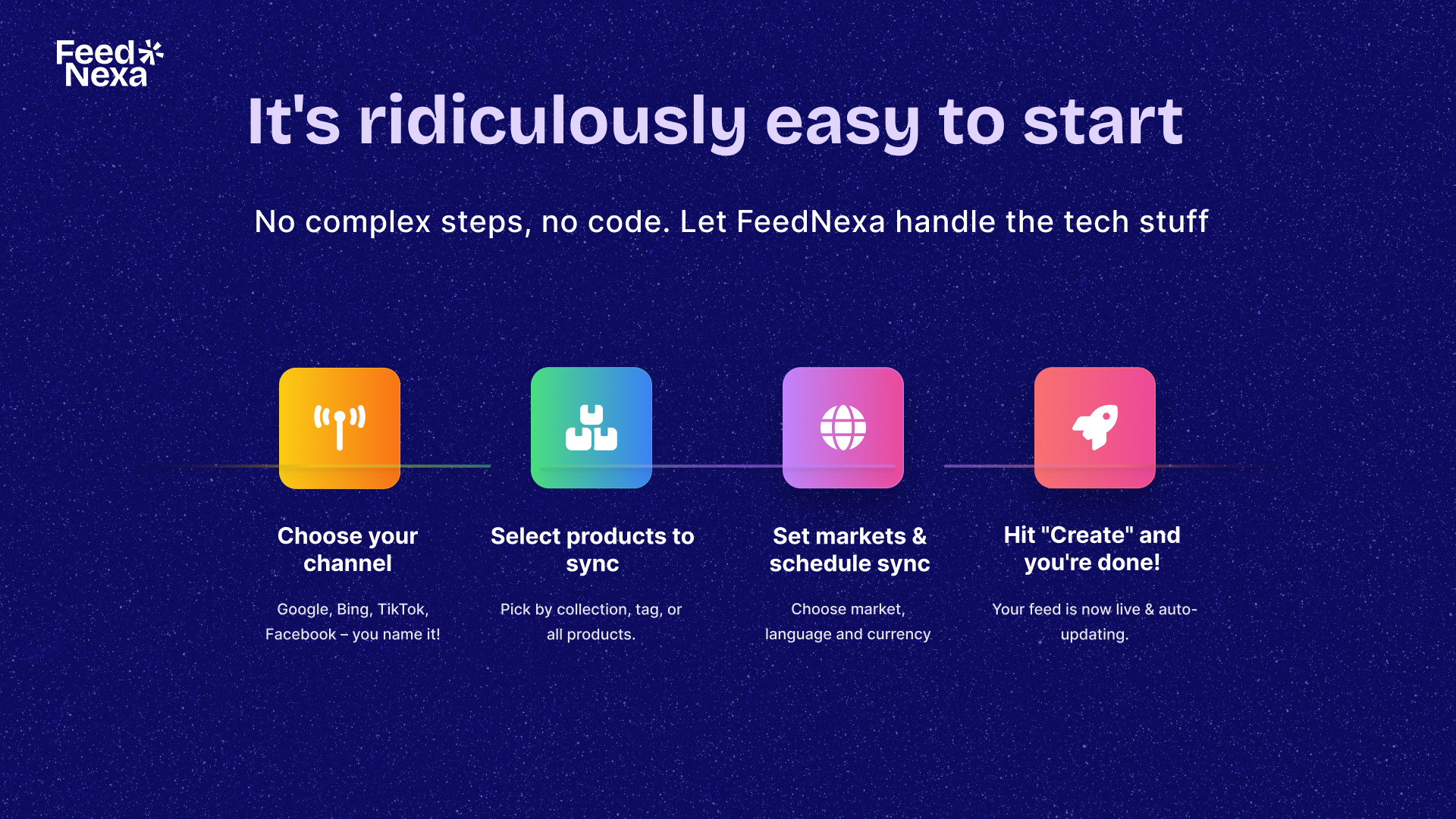 Feed Nexa

It's ridiculously easy to start

No complex steps, no code. Let FeedNexa handle the tech stuff

Choose your channel

Google, Bing, TikTok, Facebook – you name it!

Select products to sync

Pick by collection, tag, or all products.

Set markets & schedule sync

Choose market, language and currency

Hit "Create" and you're done!

Your feed is now live & auto-updating.